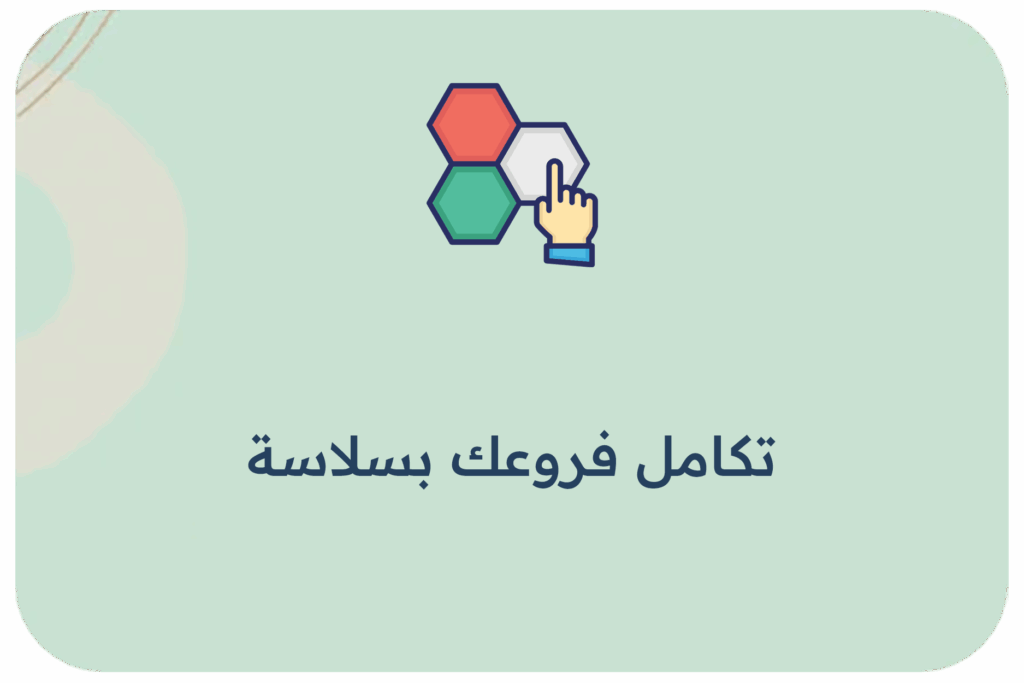 تكامل فروعك بسلاسة